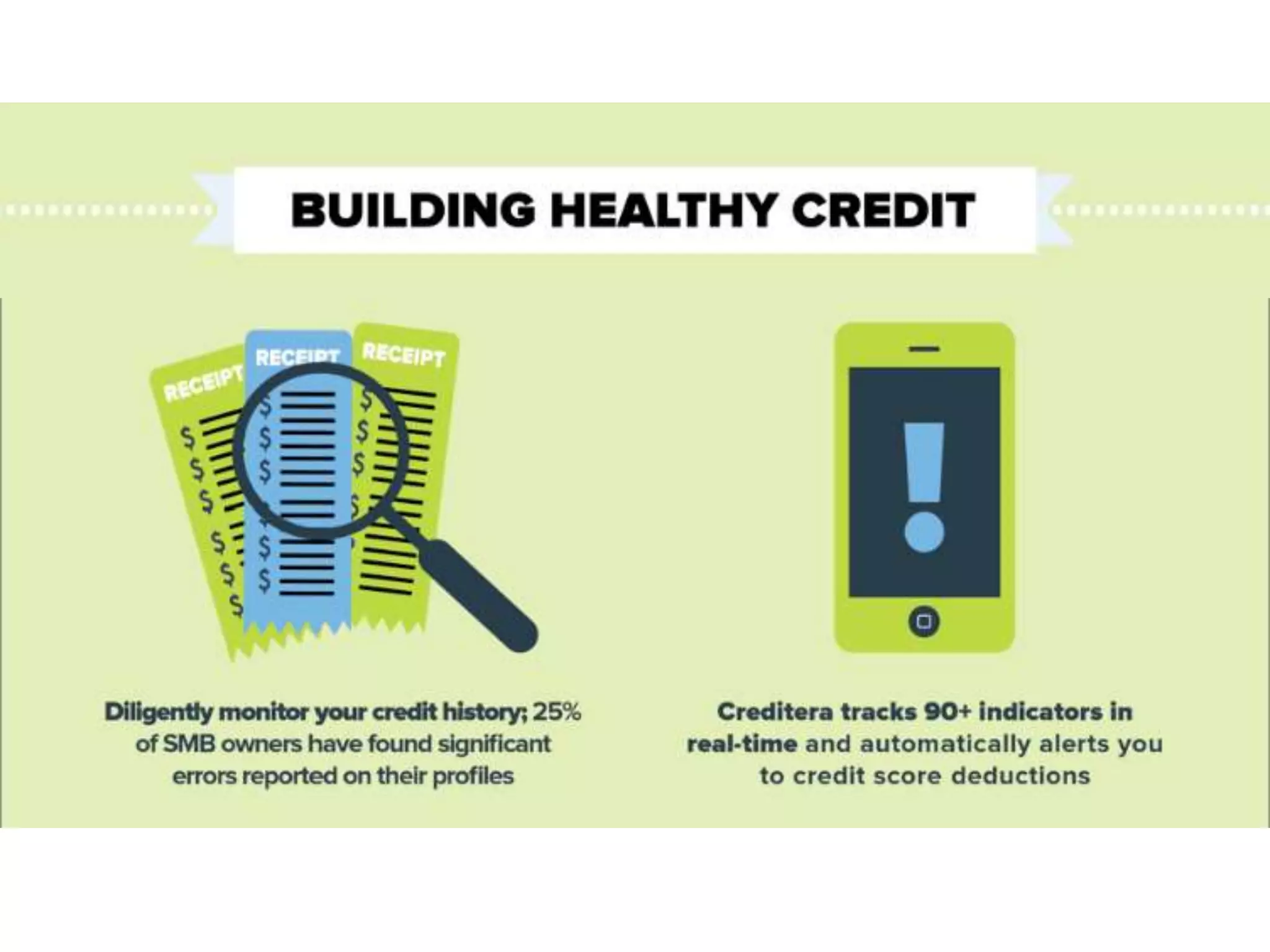 BUILDING HEALTHY CREDIT

RECEIPT

RECEIPT

RECEIPT

Diligently monitor your credit history; 25% of SMB owners have found significant errors reported on their profiles

Creditera tracks 90+ indicators in real-time and automatically alerts you to credit score deductions